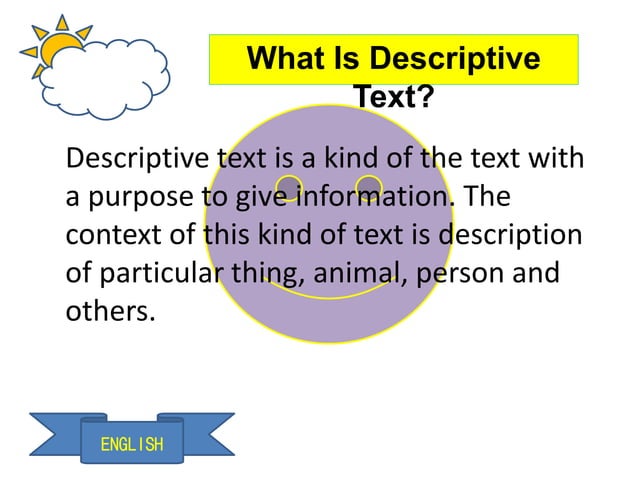 What Is Descriptive Text?

Descriptive text is a kind of the text with a purpose to give information. The context of this kind of text is description of particular thing, animal, person and others.

ENGLISH